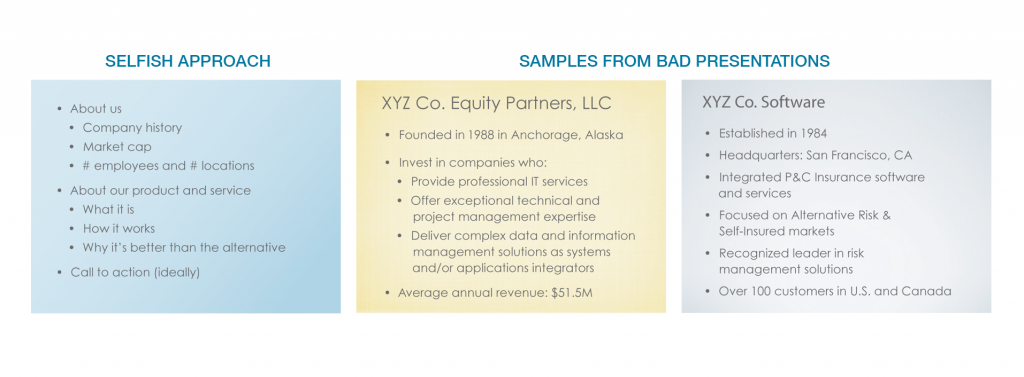 SELFISH APPROACH

- About us
  - Company history
  - Market cap
  - # employees and # locations
- About our product and service
  - What it is
  - How it works
  - Why it's better than the alternative
- Call to action (ideally)

SAMPLES FROM BAD PRESENTATIONS

XYZ Co. Equity Partners, LLC

- Founded in 1988 in Anchorage, Alaska
- Invest in companies who:
  - Provide professional IT services
  - Offer exceptional technical and project management expertise
  - Deliver complex data and information management solutions as systems and/or applications integrators
- Average annual revenue: $51.5M

XYZ Co. Software

- Established in 1984
- Headquarters: San Francisco, CA
- Integrated P&C Insurance software and services
- Focused on Alternative Risk & Self-Insured markets
- Recognized leader in risk management solutions
- Over 100 customers in U.S. and Canada